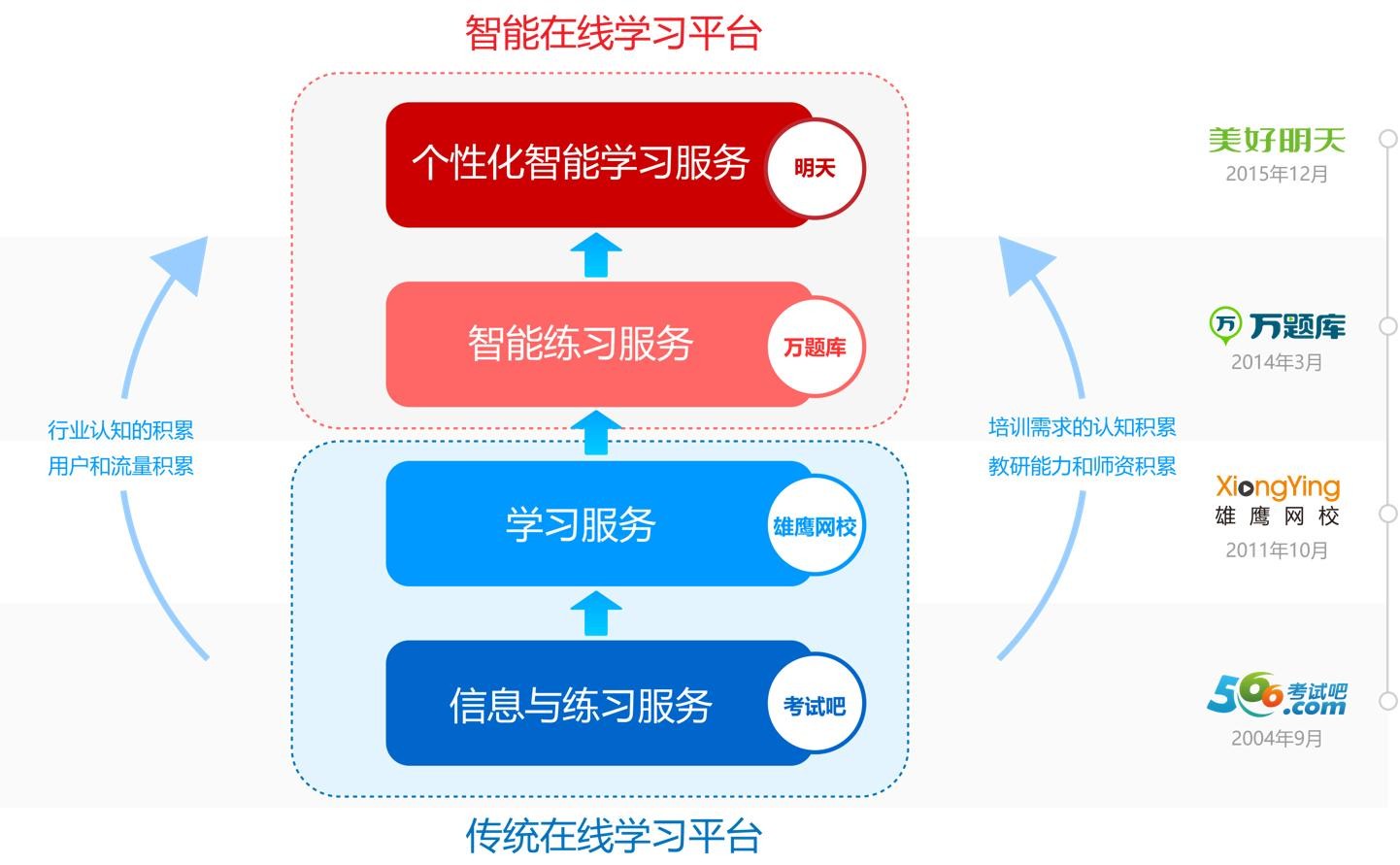 智能在线学习平台

个性化智能学习服务 明天

智能练习服务 万题库

学习服务 雄鹰网校

信息与练习服务 考试吧

传统在线学习平台

行业认知的积累
用户和流量积累

培训需求的认知积累
教研能力和师资积累

美好明天
2015年12月

万 万题库
2014年3月

XiongYing
雄 鹰 网 校
2011年10月

566 考试吧 .com
2004年9月